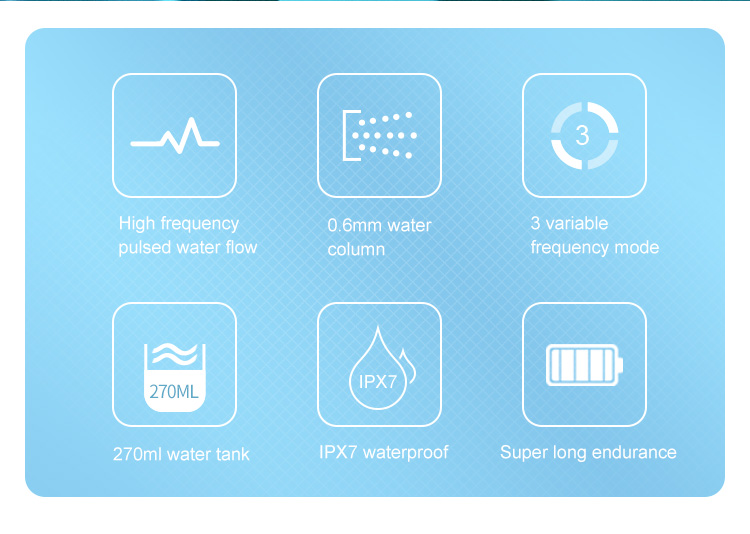 High frequency pulsed water flow

0.6mm water column

3

3 variable frequency mode

270ML

270ml water tank

IPX7

IPX7 waterproof

Super long endurance